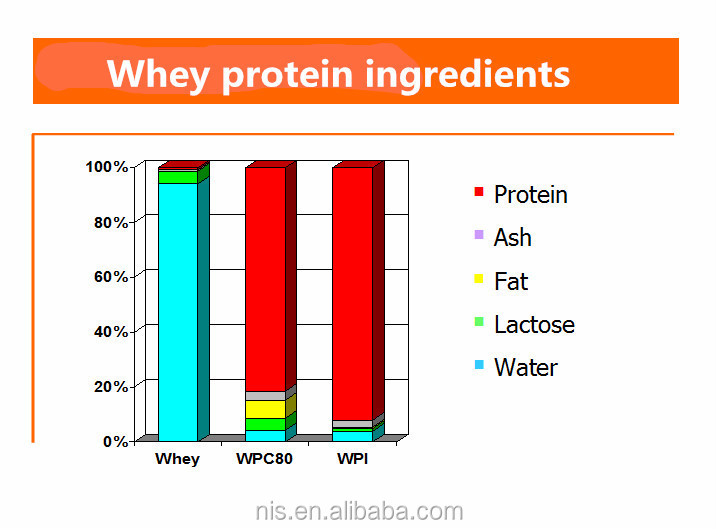 Whey protein ingredients

100%
80%
60%
40%
20%
0%

Whey
WPC80
WPI

Protein
Ash
Fat
Lactose
Water

nis.en.alibaba.com